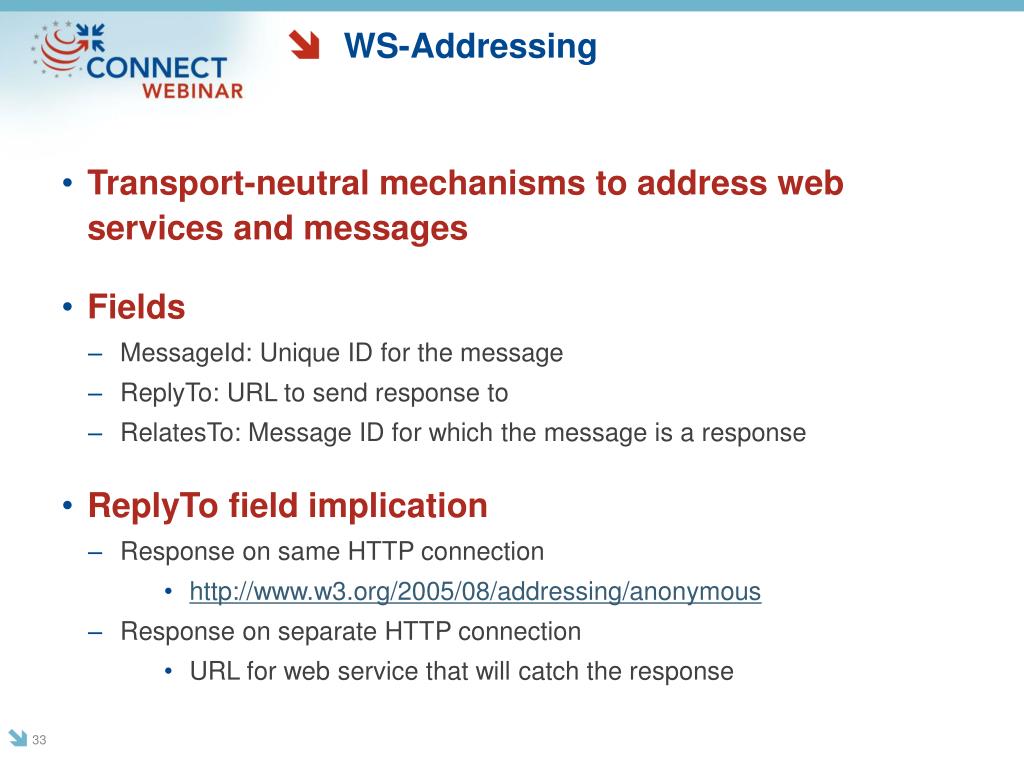 CONNECT
WEBINAR

WS-Addressing

• Transport-neutral mechanisms to address web services and messages

• Fields
– MessageId: Unique ID for the message
– ReplyTo: URL to send response to
– RelatesTo: Message ID for which the message is a response

• ReplyTo field implication
– Response on same HTTP connection
• http://www.w3.org/2005/08/addressing/anonymous
– Response on separate HTTP connection
• URL for web service that will catch the response

33